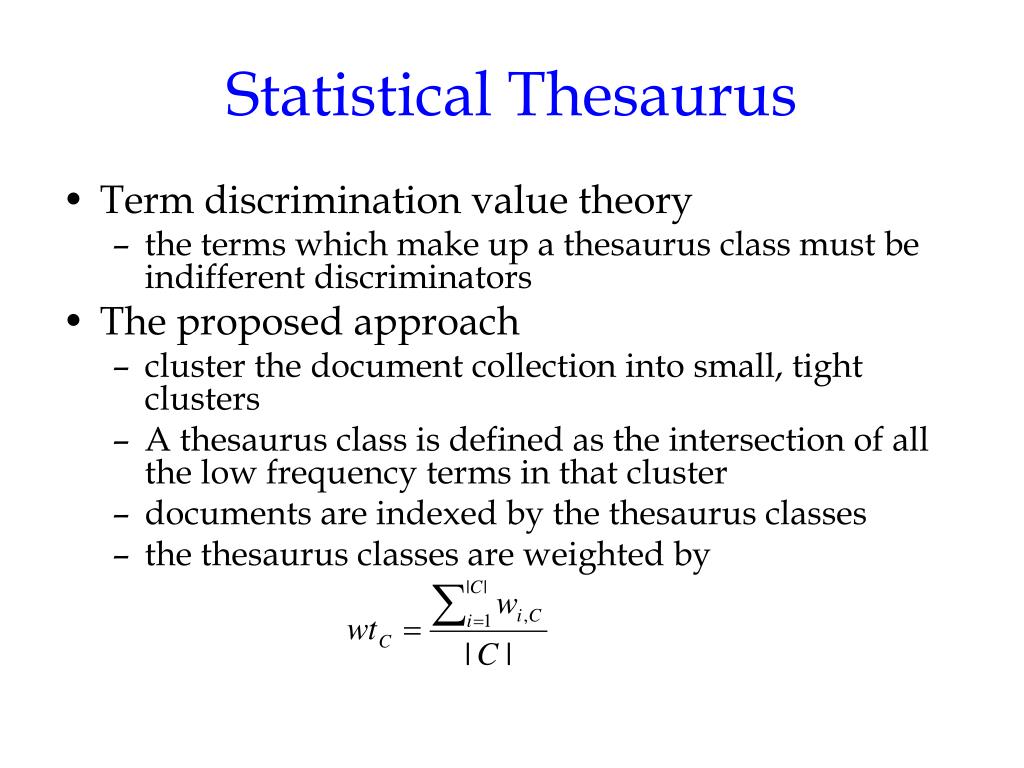 Statistical Thesaurus

• Term discrimination value theory
– the terms which make up a thesaurus class must be indifferent discriminators

• The proposed approach
– cluster the document collection into small, tight clusters
– A thesaurus class is defined as the intersection of all the low frequency terms in that cluster
– documents are indexed by the thesaurus classes
– the thesaurus classes are weighted by

$wt_C = \frac{\sum_{i=1}^{|C|} w_{i,C}}{|C|}$